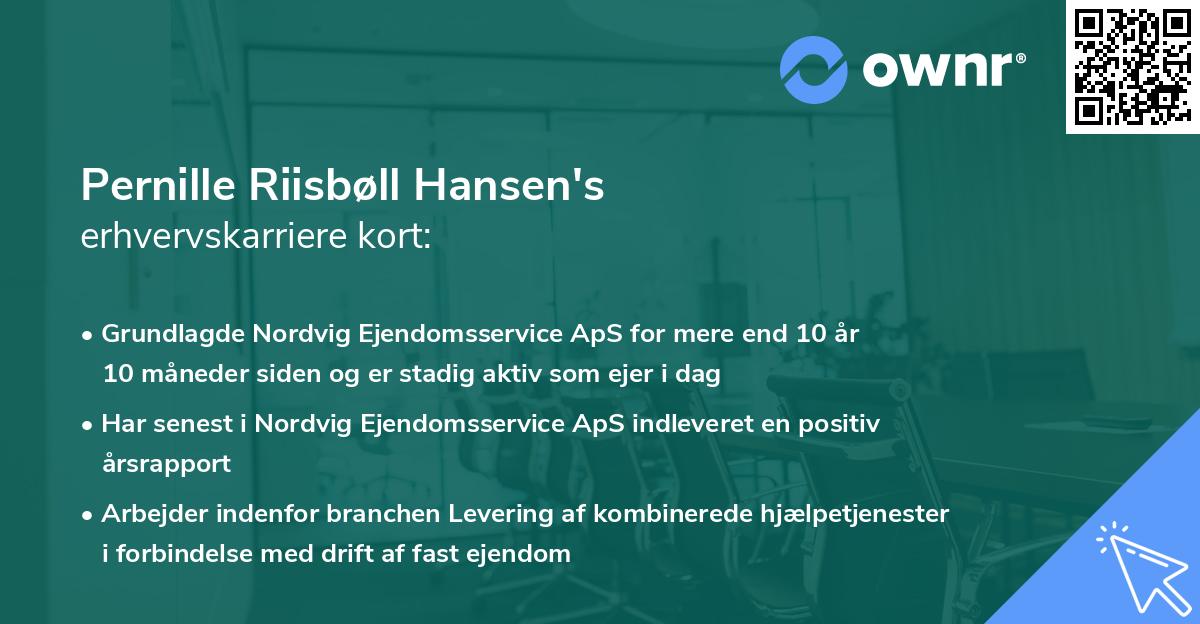 ownr®

Pernille Riisbøll Hansen's
erhvervskarriere kort:

• Grundlagde Nordvig Ejendomsservice ApS for mere end 10 år 10 måneder siden og er stadig aktiv som ejer i dag

• Har senest i Nordvig Ejendomsservice ApS indleveret en positiv årsrapport

• Arbejder indenfor branchen Levering af kombinerede hjælpetjenester i forbindelse med drift af fast ejendom